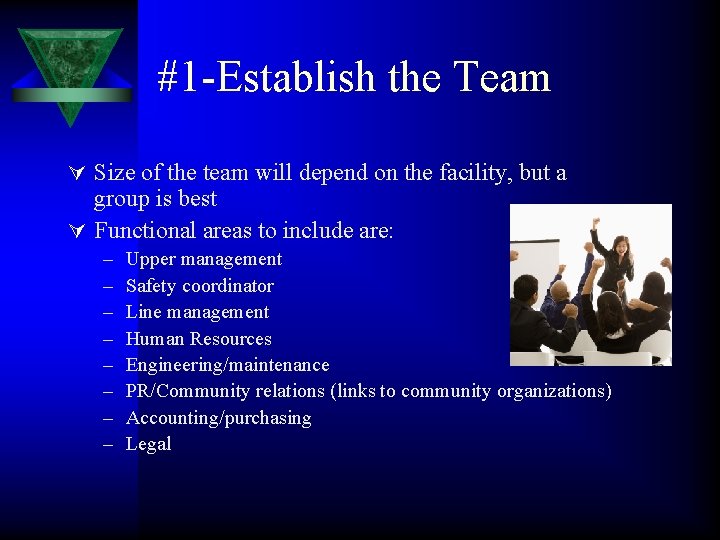 #1-Establish the Team

∀ Size of the team will depend on the facility, but a group is best

∀ Functional areas to include are:

– Upper management
– Safety coordinator
– Line management
– Human Resources
– Engineering/maintenance
– PR/Community relations (links to community organizations)
– Accounting/purchasing
– Legal